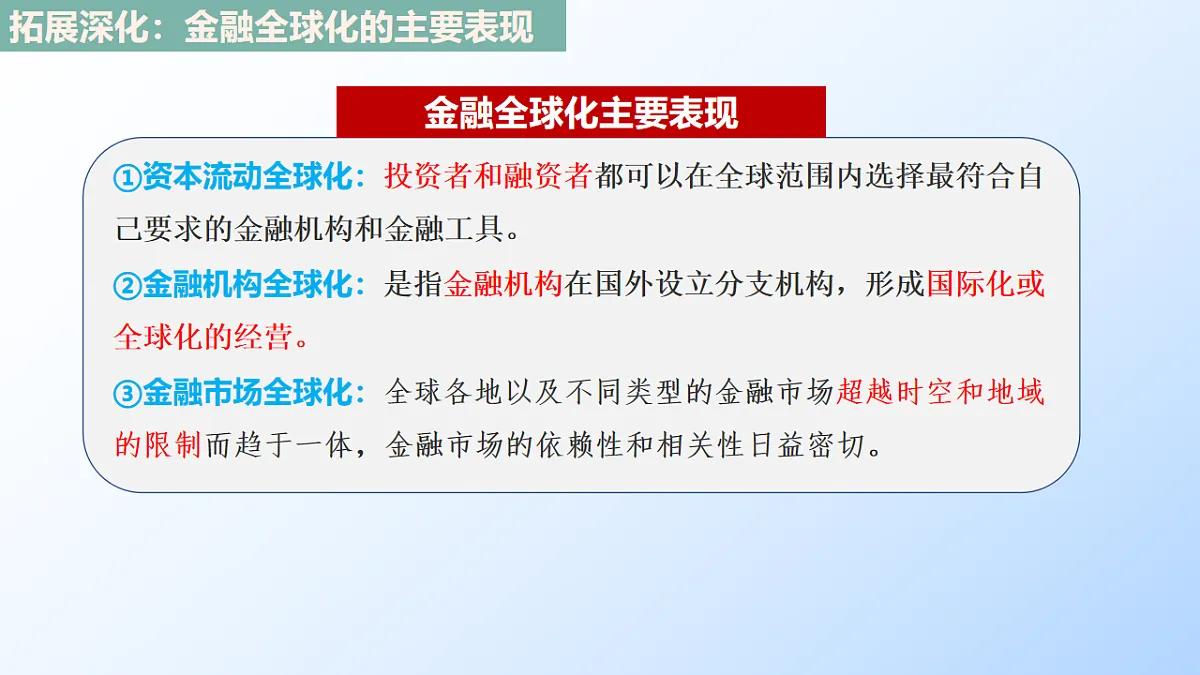 拓展深化：金融全球化的主要表现

金融全球化主要表现

①资本流动全球化：投资者和融资者都可以在全球范围内选择最符合自己要求的金融机构和金融工具。

②金融机构全球化：是指金融机构在国外设立分支机构，形成国际化或全球化的经营。

③金融市场全球化：全球各地以及不同类型的金融市场超越时空和地域的限制而趋于一体，金融市场的依赖性和相关性日益密切。